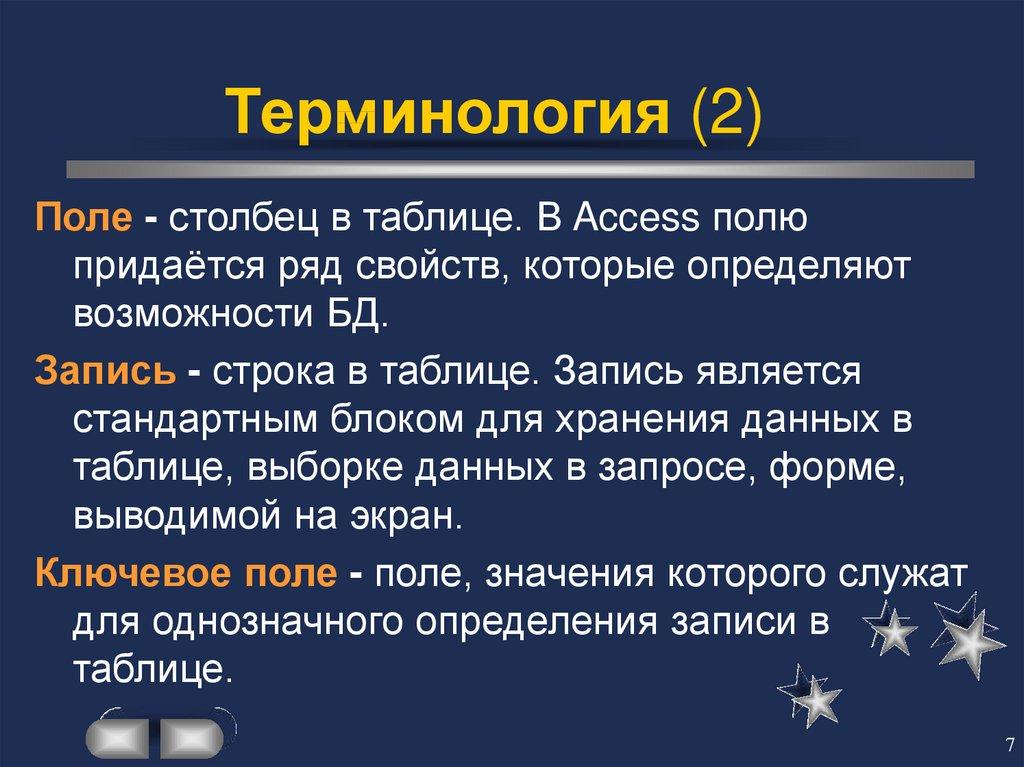 Терминология (2)

Поле - столбец в таблице. В Access полю придаётся ряд свойств, которые определяют возможности БД.

Запись - строка в таблице. Запись является стандартным блоком для хранения данных в таблице, выборке данных в запросе, форме, выводимой на экран.

Ключевое поле - поле, значения которого служат для однозначного определения записи в таблице.

7